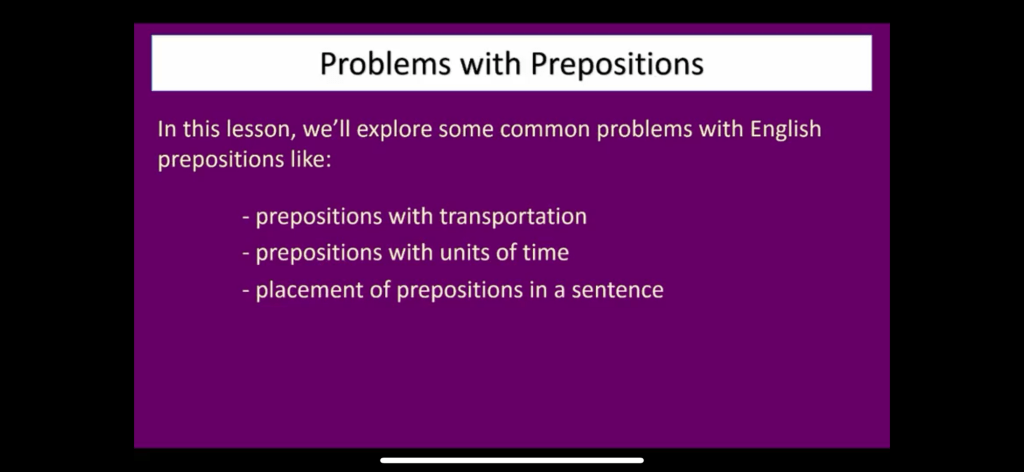 Problems with Prepositions

In this lesson, we'll explore some common problems with English prepositions like:

- prepositions with transportation
- prepositions with units of time
- placement of prepositions in a sentence